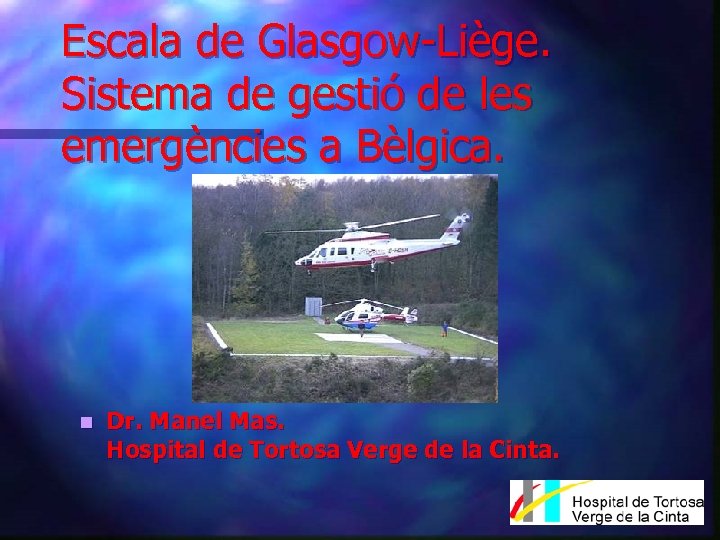 Escala de Glasgow-Liège. Sistema de gestió de les emergències a Bèlgica.

Dr. Manel Mas.
Hospital de Tortosa Verge de la Cinta.

Hospital de Tortosa
Verge de la Cinta